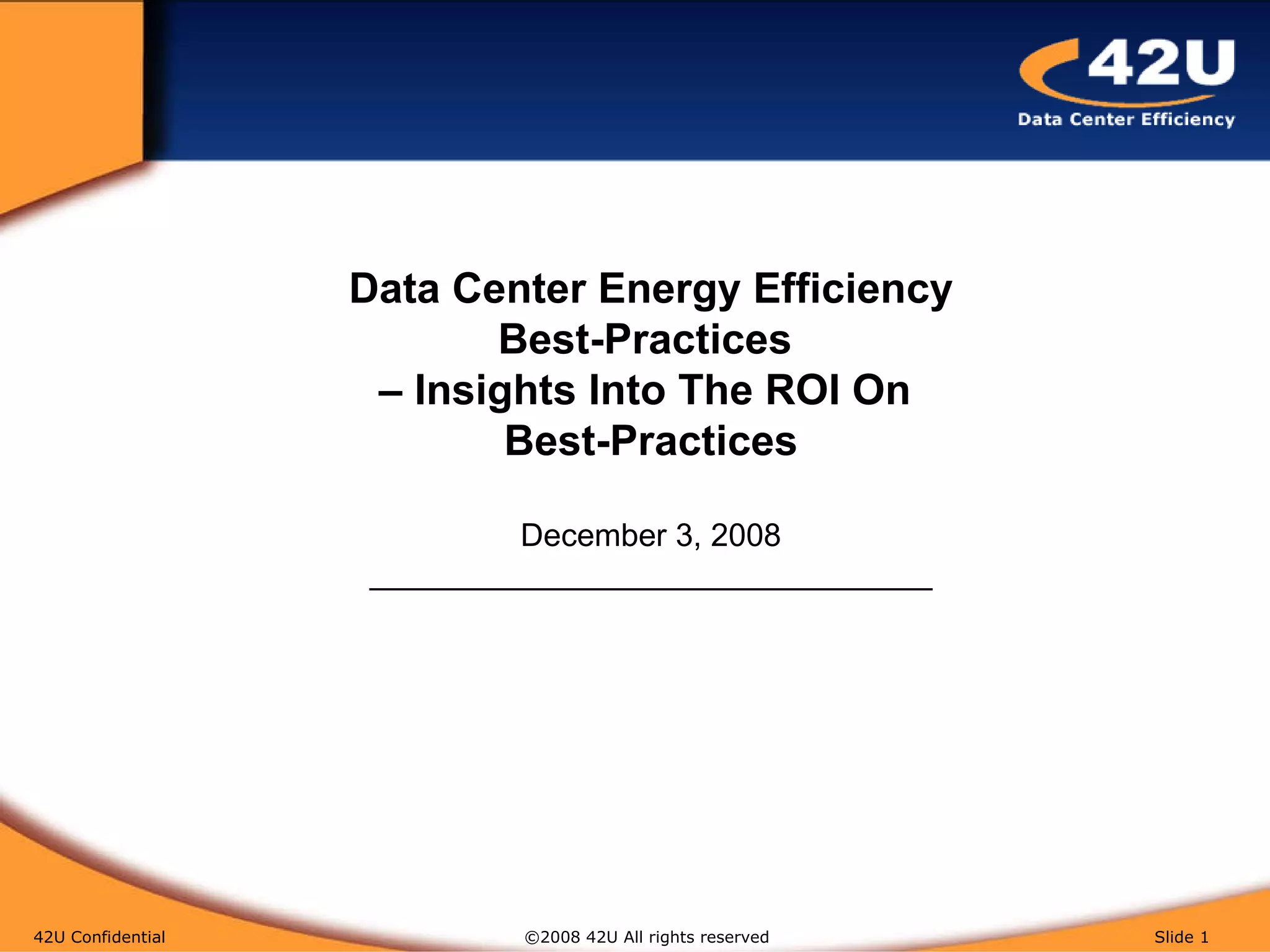 42U
Data Center Efficiency

Data Center Energy Efficiency Best-Practices – Insights Into The ROI On Best-Practices

December 3, 2008

42U Confidential ©2008 42U All rights reserved Slide 1